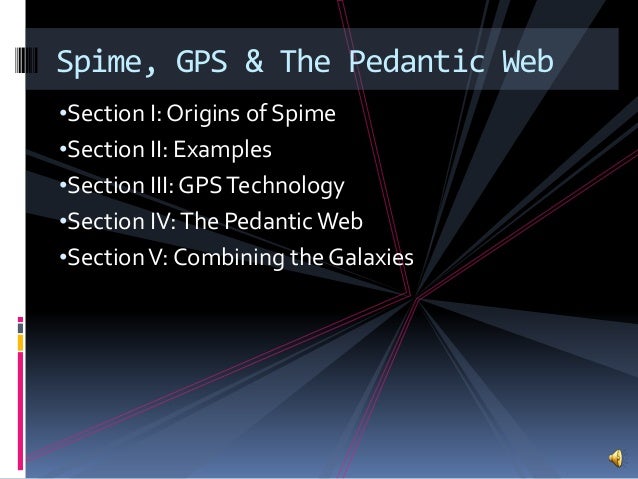 Spime, GPS & The Pedantic Web

•Section I: Origins of Spime
•Section II: Examples
•Section III: GPS Technology
•Section IV: The Pedantic Web
•Section V: Combining the Galaxies